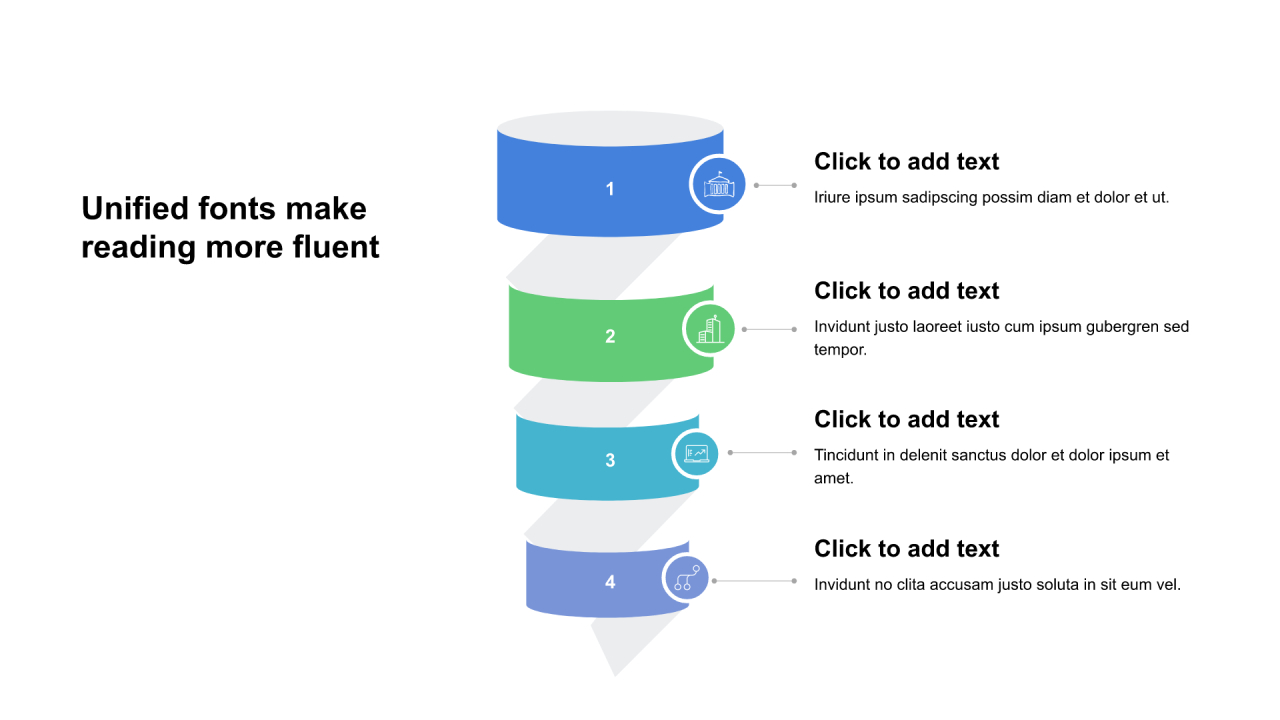 Unified fonts make reading more fluent

1

Click to add text

Iriure ipsum sadipscing possim diam et dolor et ut.

2

Click to add text

Invidunt justo laoreet iusto cum ipsum gubergren sed tempor.

3

Click to add text

Tincidunt in delenit sanctus dolor et dolor ipsum et amet.

4

Click to add text

Invidunt no clita accusam justo soluta in sit eum vel.